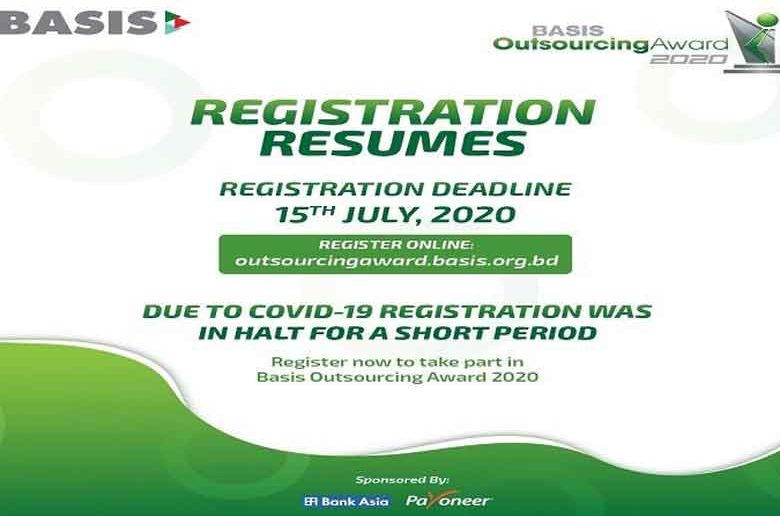 BASIS

BASIS
OutsourcingAward
2020

REGISTRATION
RESUMES

REGISTRATION DEADLINE
15TH JULY, 2020

REGISTER ONLINE:
outsourcingaward.basis.org.bd

DUE TO COVID-19 REGISTRATION WAS IN HALT FOR A SHORT PERIOD

Register now to take part in Basis Outsourcing Award 2020

Sponsored By:
Bank Asia Payoneer